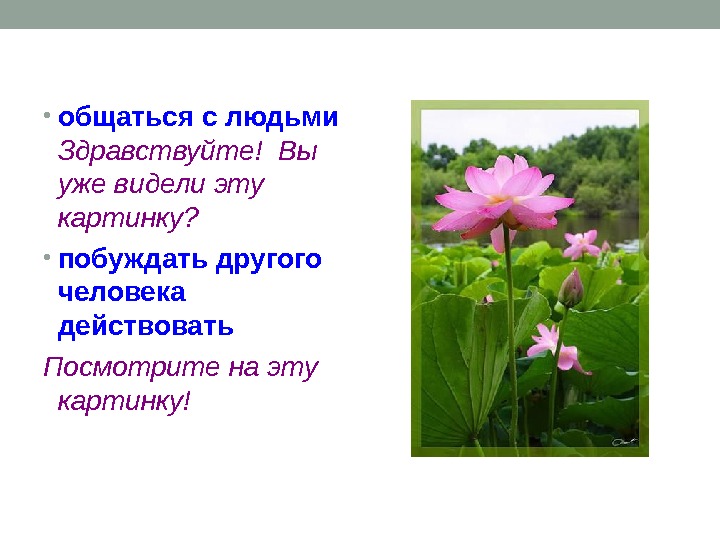 • общаться с людьми
Здравствуйте! Вы уже видели эту картинку?

• побуждать другого человека действовать

Посмотрите на эту картинку!